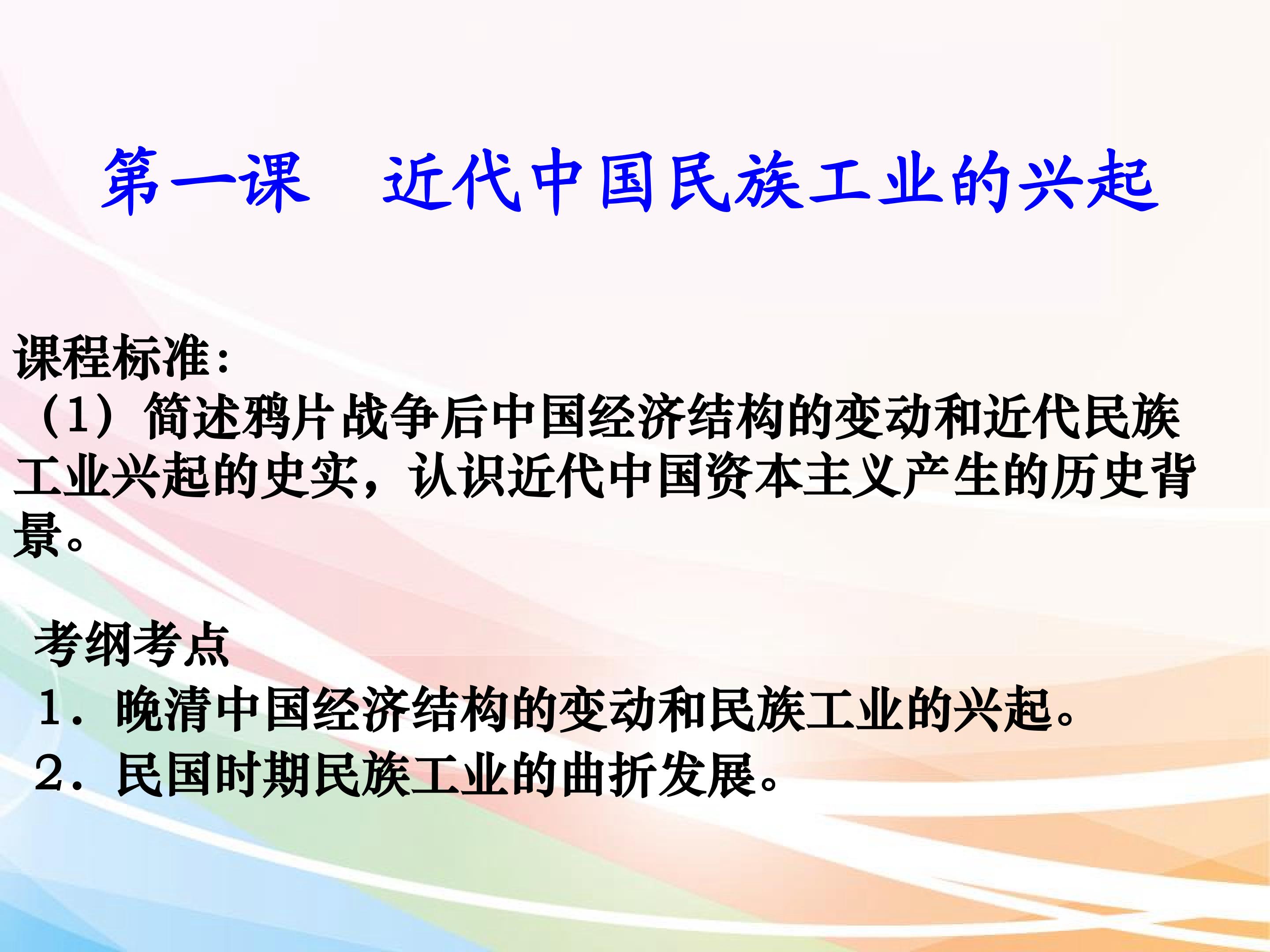 第一课　近代中国民族工业的兴起

课程标准：
（1）简述鸦片战争后中国经济结构的变动和近代民族工业兴起的史实，认识近代中国资本主义产生的历史背景。

考纲考点
1．晚清中国经济结构的变动和民族工业的兴起。
2．民国时期民族工业的曲折发展。